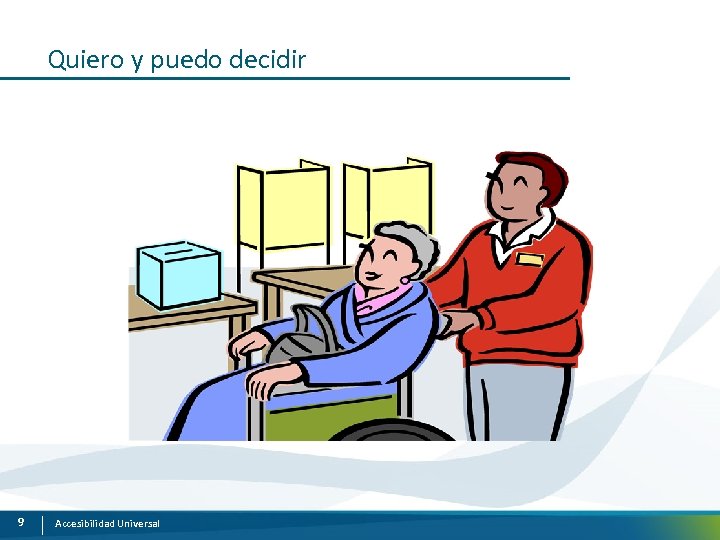 Quiero y puedo decidir

9 | Accesibilidad Universal